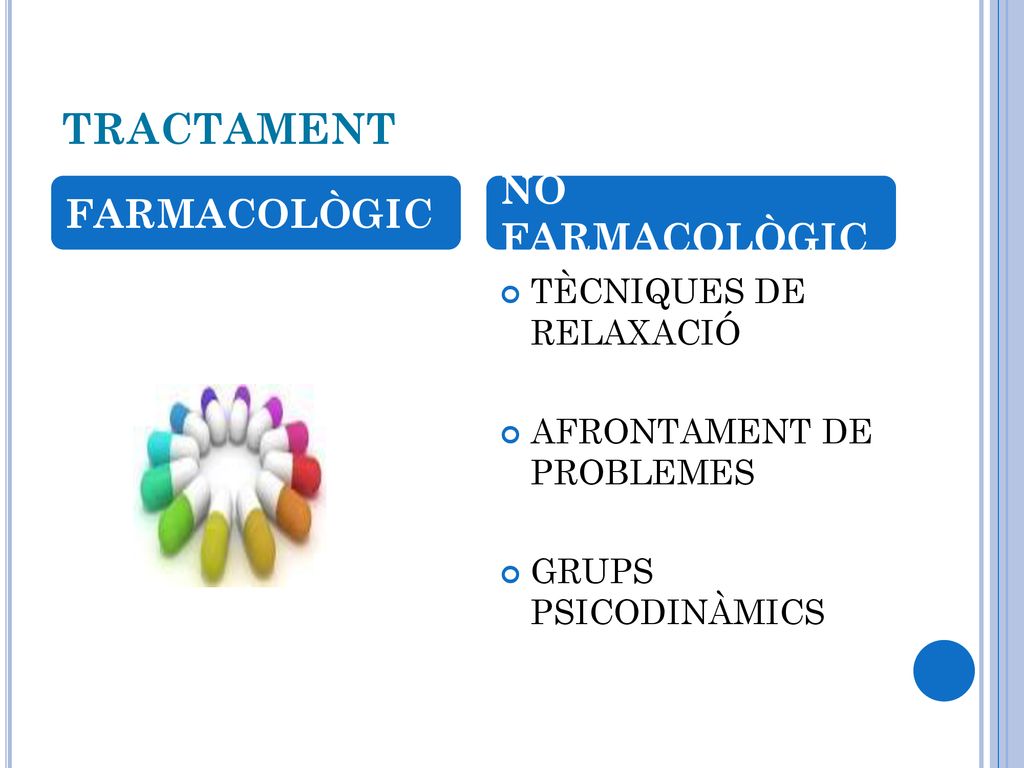 TRACTAMENT

FARMACOLÒGIC

NO FARMACOLÒGIC

TÈCNIQUES DE RELAXACIÓ

AFRONTAMENT DE PROBLEMES

GRUPS PSICODINÀMICS